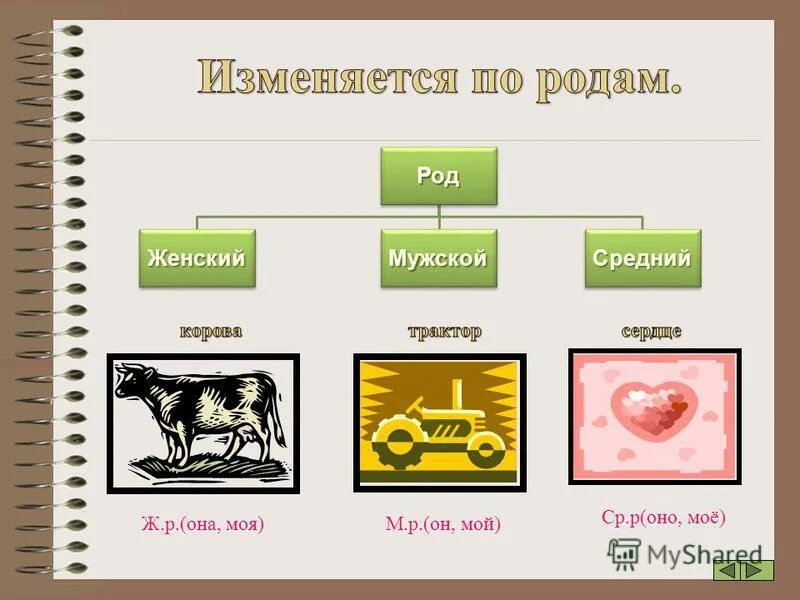 Изменяется по родам.

Род

Женский

Мужской

Средний

корова

трактор

сердце

Ж.р.(она, моя)

М.р.(он, мой)

Ср.р(оно, моё)

MyShared